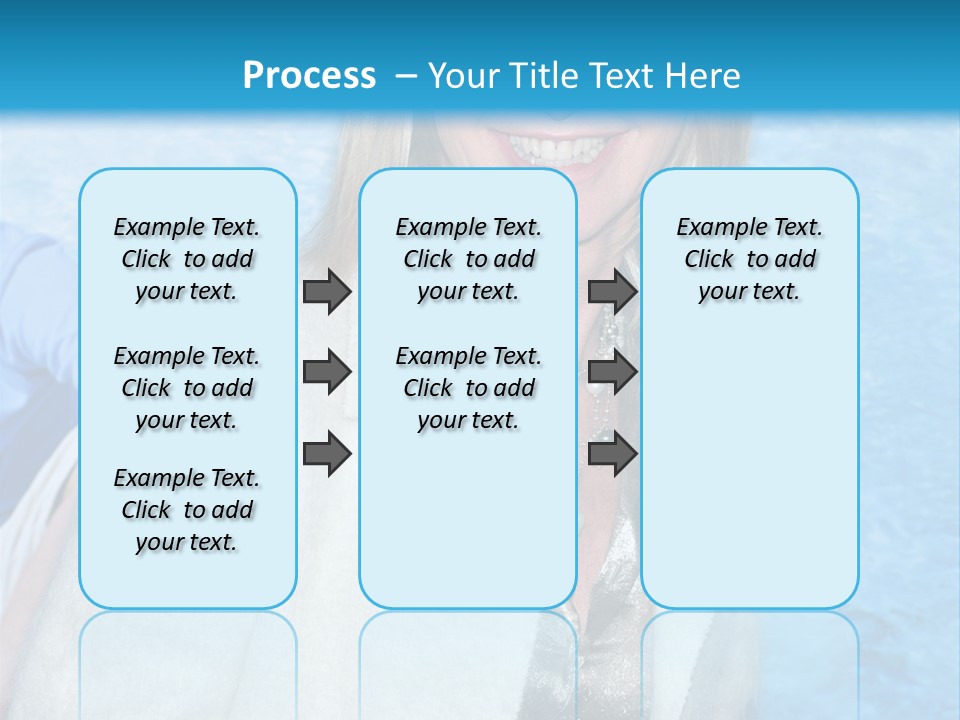 Process – Your Title Text Here

Example Text. Click to add your text.

Example Text. Click to add your text.

Example Text. Click to add your text.

Example Text. Click to add your text.

Example Text. Click to add your text.

Example Text. Click to add your text.